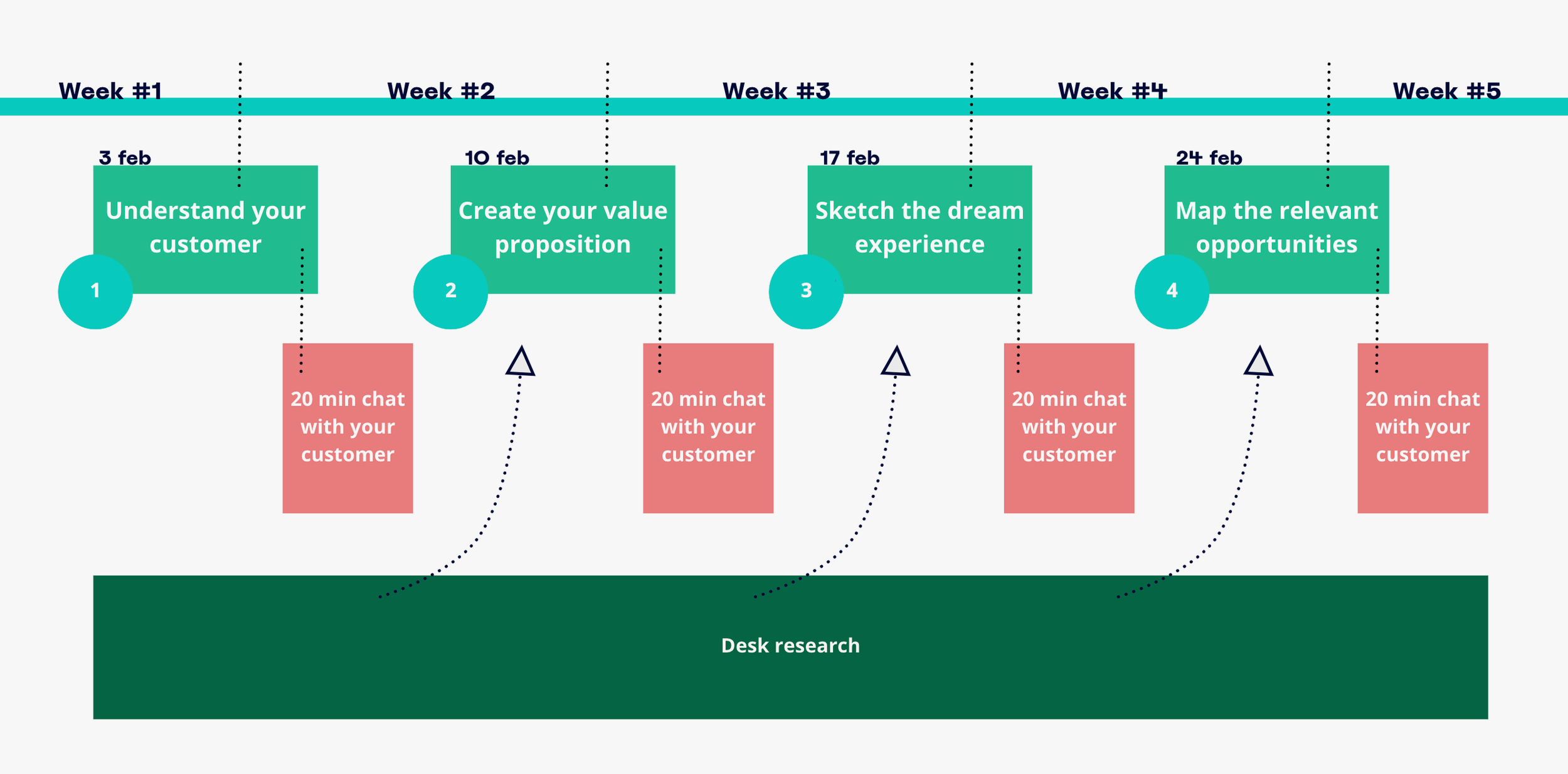 Week #1
Week #2
Week #3
Week #4
Week #5

3 feb
Understand your customer
1

10 feb
Create your value proposition
2

17 feb
Sketch the dream experience
3

24 feb
Map the relevant opportunities
4

20 min chat with your customer

20 min chat with your customer

20 min chat with your customer

20 min chat with your customer

Desk research